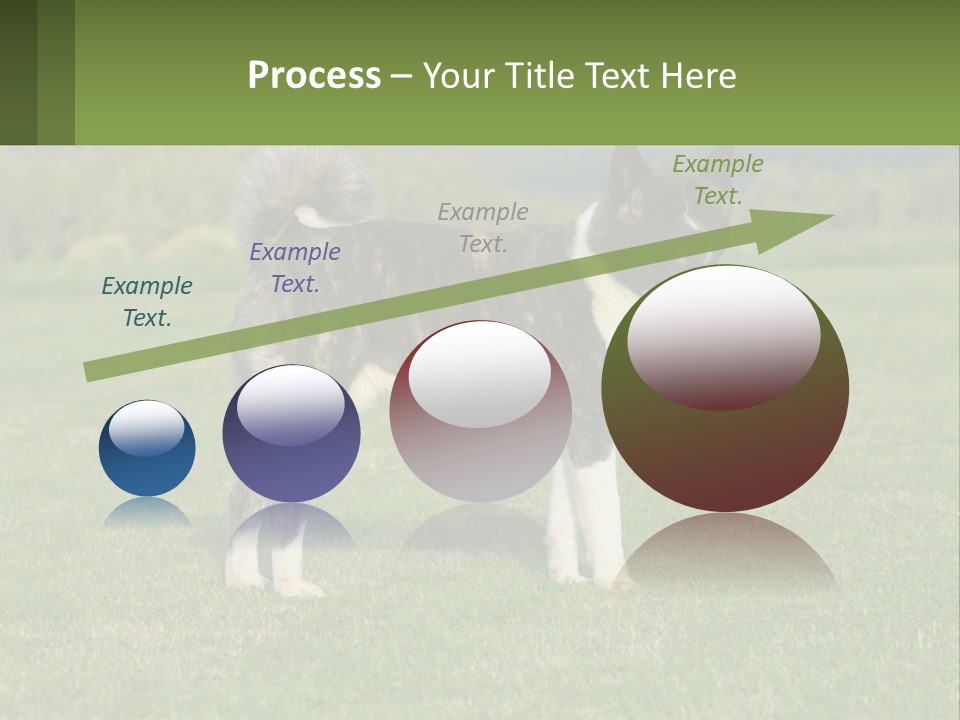 Process – Your Title Text Here

Example Text.

Example Text.

Example Text.

Example Text.